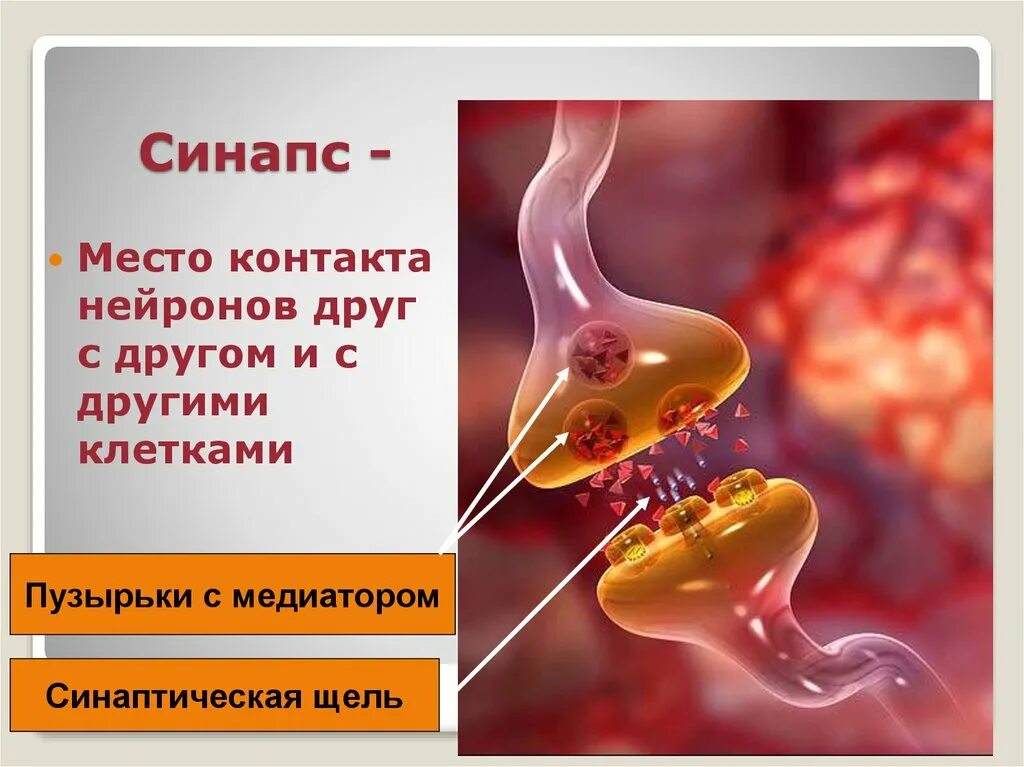 Синапс -

Место контакта нейронов друг с другом и с другими клетками

Пузырьки с медиатором

Синаптическая щель